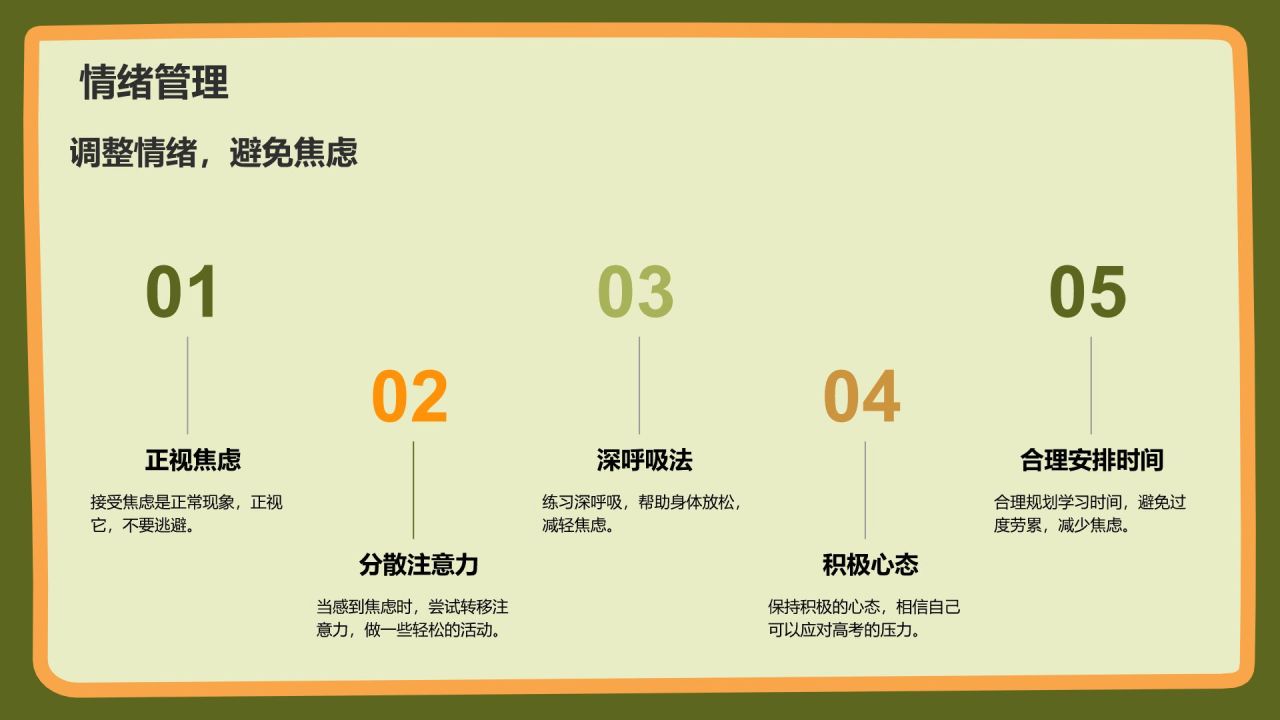 情绪管理

调整情绪，避免焦虑

01

正视焦虑

接受焦虑是正常现象，正视它，不要逃避。

02

分散注意力

当感到焦虑时，尝试转移注意力，做一些轻松的活动。

03

深呼吸法

练习深呼吸，帮助身体放松，减轻焦虑。

04

积极心态

保持积极的心态，相信自己可以应对高考的压力。

05

合理安排时间

合理规划学习时间，避免过度劳累，减少焦虑。